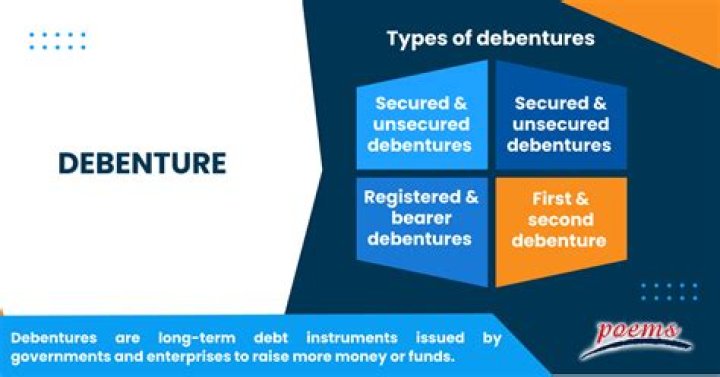 DEBENTURE

Types of debentures

Secured & unsecured debentures

Secured & unsecured debentures

Registered & bearer debentures

First & second debenture

Debentures are long-term debt instruments issued by governments and enterprises to raise more money or funds.

poems